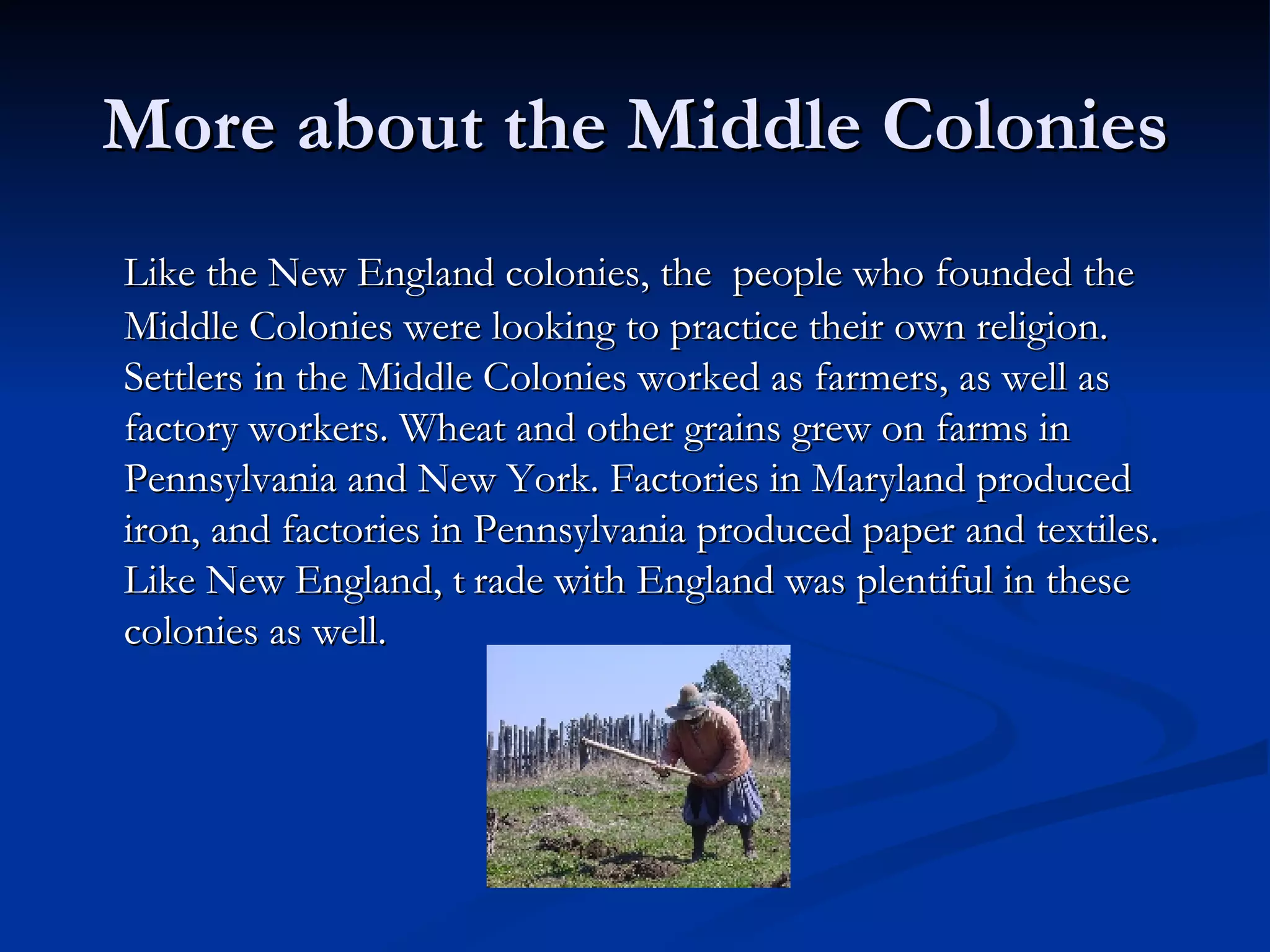 More about the Middle Colonies

Like the New England colonies, the people who founded the Middle Colonies were looking to practice their own religion. Settlers in the Middle Colonies worked as farmers, as well as factory workers. Wheat and other grains grew on farms in Pennsylvania and New York. Factories in Maryland produced iron, and factories in Pennsylvania produced paper and textiles. Like New England, t rade with England was plentiful in these colonies as well.